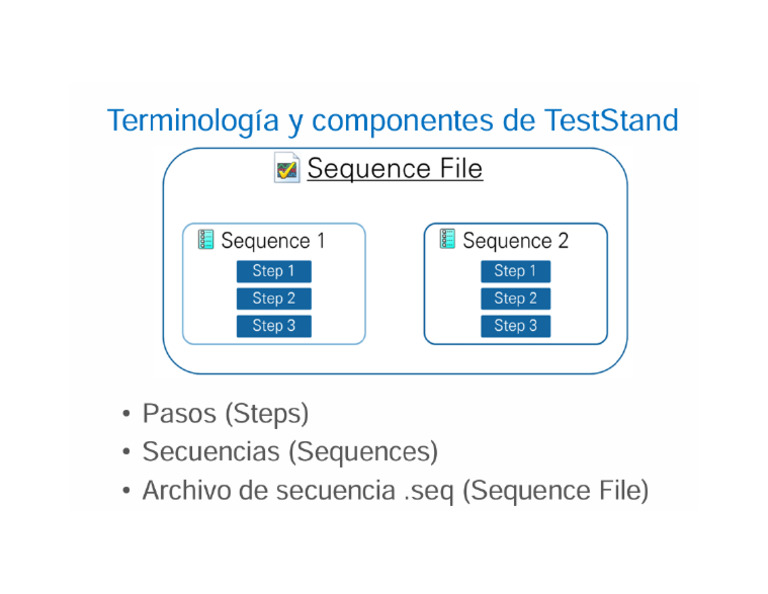 Terminología y componentes de TestStand

Sequence File

Sequence 1

Step 1

Step 2

Step 3

Sequence 2

Step 1

Step 2

Step 3

• Pasos (Steps)
• Secuencias (Sequences)
• Archivo de secuencia .seq (Sequence File)